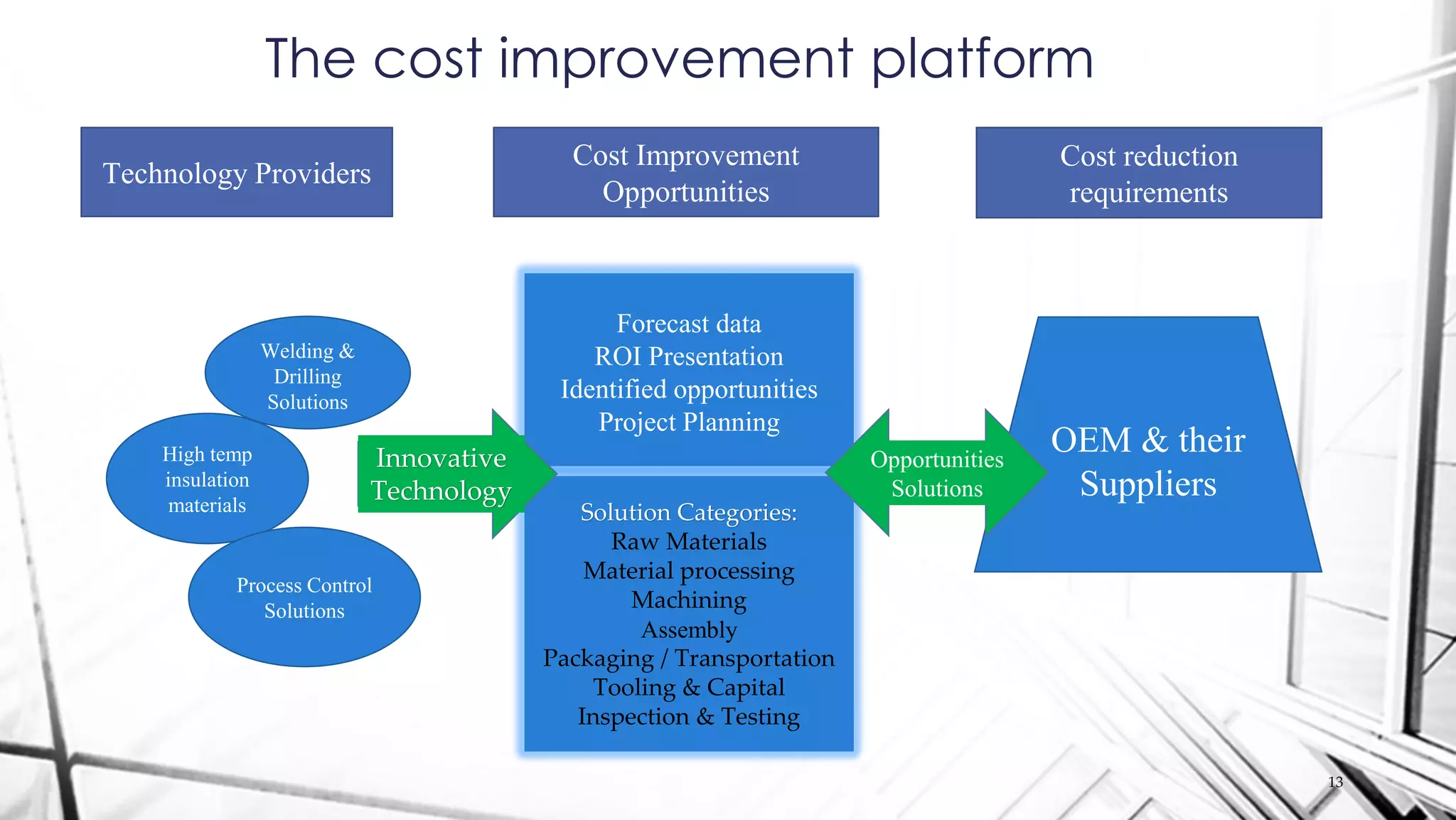 The cost improvement platform

Technology Providers

Cost Improvement Opportunities

Cost reduction requirements

Welding & Drilling Solutions

High temp insulation materials

Process Control Solutions

Innovative Technology

Forecast data
ROI Presentation
Identified opportunities
Project Planning

Solution Categories:
Raw Materials
Material processing
Machining
Assembly
Packaging / Transportation
Tooling & Capital
Inspection & Testing

Opportunities
Solutions

OEM & their Suppliers

13